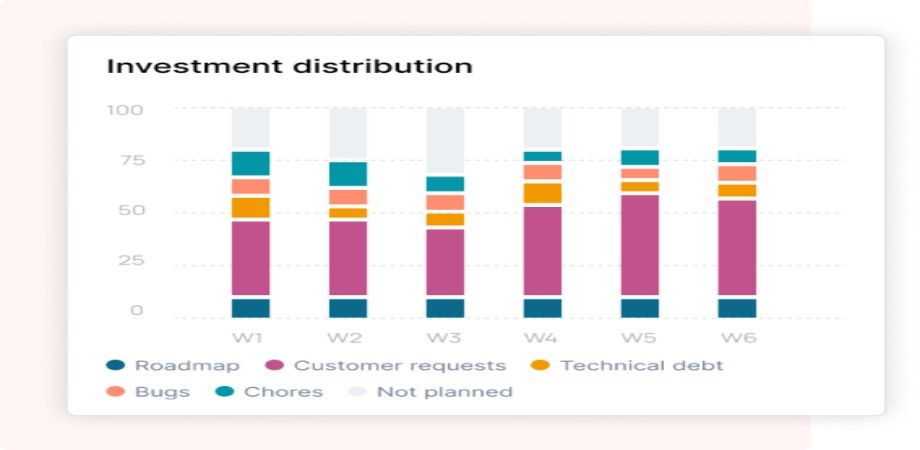 Investment distribution

100
75
50
25
0

W1 W2 W3 W4 W5 W6

Roadmap Customer requests Technical debt
Bugs Chores Not planned